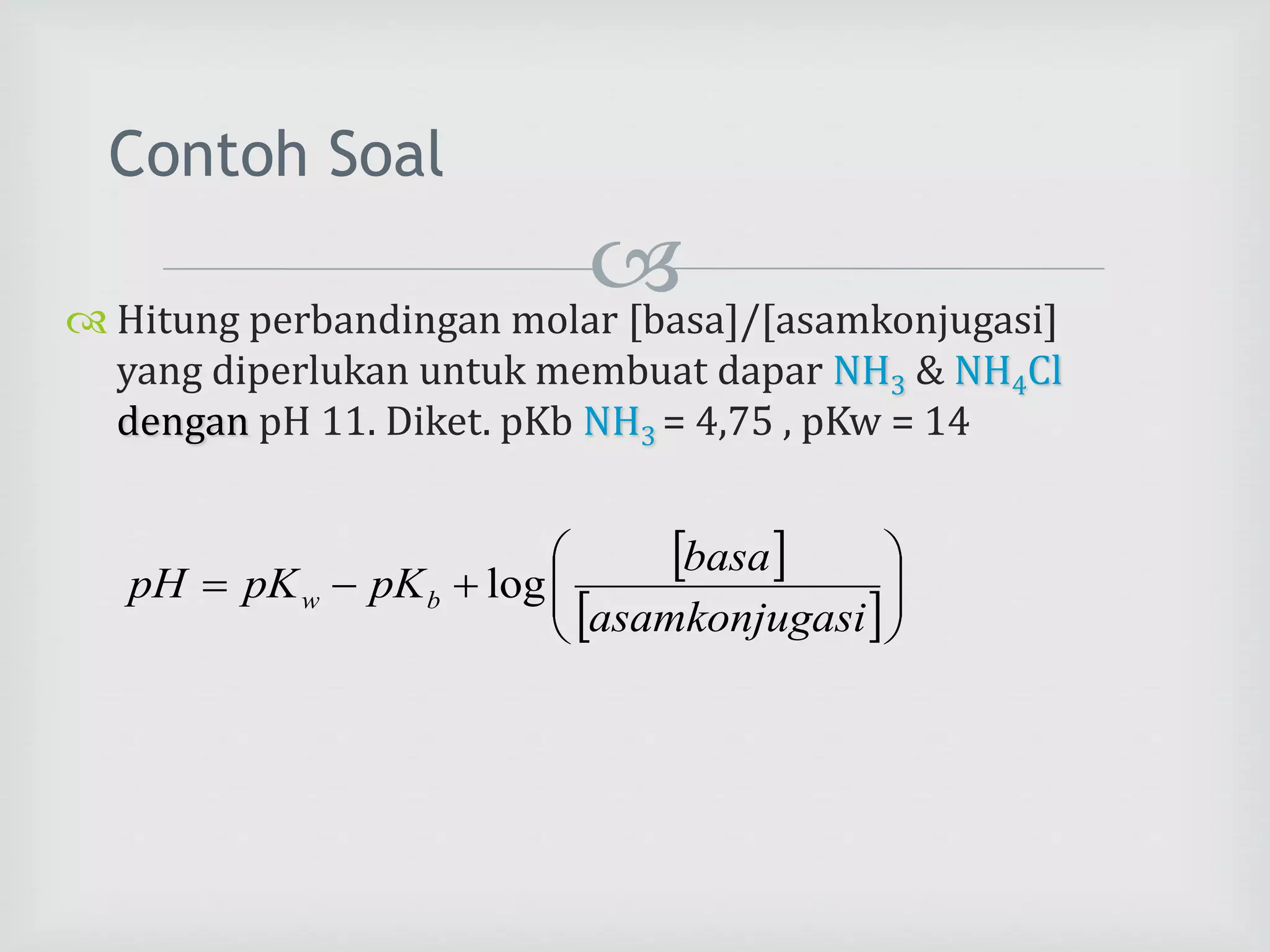 Contoh Soal

Hitung perbandingan molar [basa]/[asamkonjugasi] yang diperlukan untuk membuat dapar $NH_3$ & $NH_4Cl$ dengan pH 11. Diket. pKb $NH_3$ = 4,75 , pKw = 14

$pH = pK_w - pK_b + \log\left(\frac{[basa]}{[asamkonjugasi]}\right)$